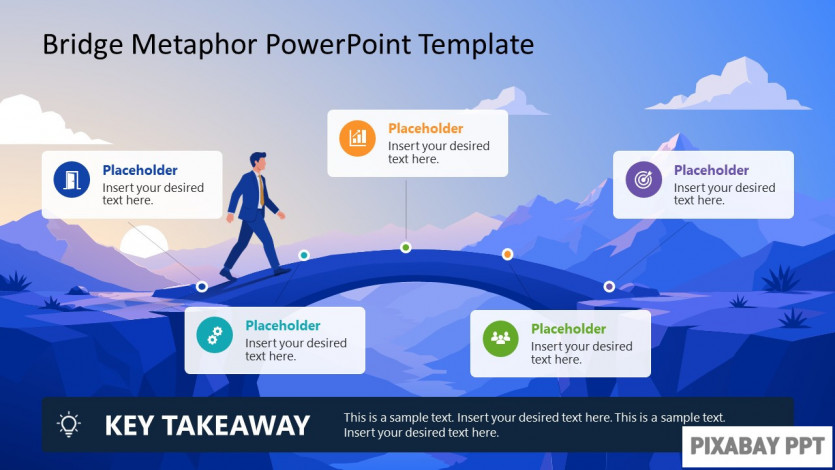 Bridge Metaphor PowerPoint Template

Placeholder
Insert your desired text here.

Placeholder
Insert your desired text here.

Placeholder
Insert your desired text here.

Placeholder
Insert your desired text here.

Placeholder
Insert your desired text here.

KEY TAKEAWAY

This is a sample text. Insert your desired text here. This is a sample text. Insert your desired text here.

PIXABAY PPT